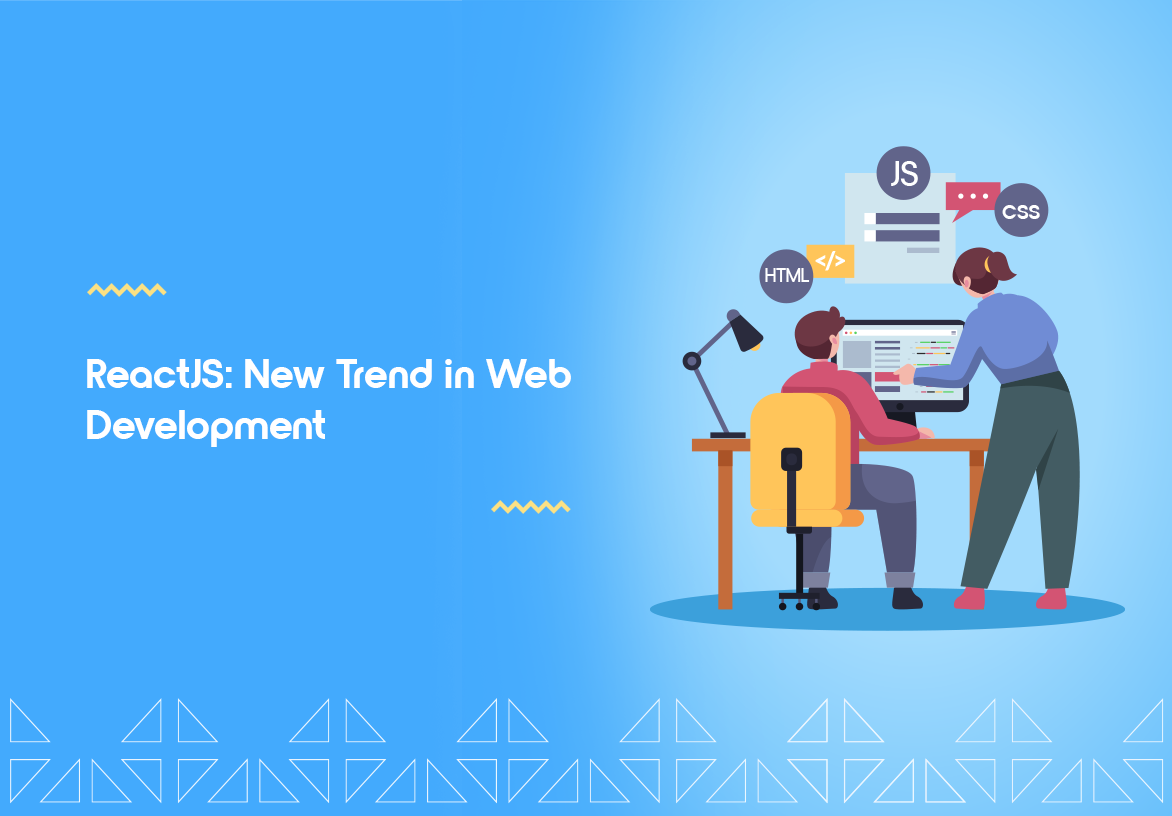 ReactJS: New Trend in Web Development

JS

CSS

HTML

</>